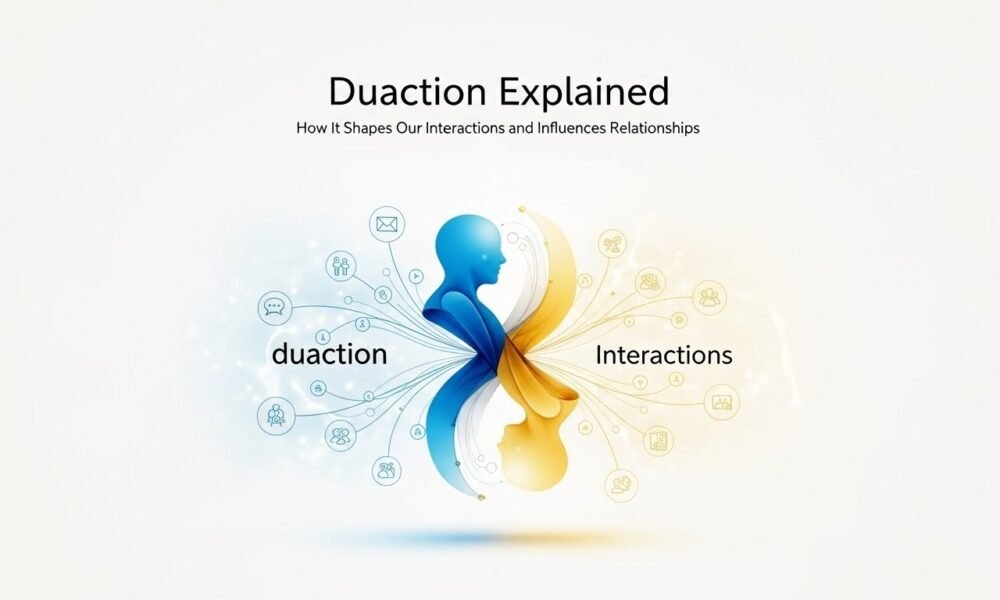 Duaction Explained

How It Shapes Our Interactions and Influences Relationships

duaction

Interactions